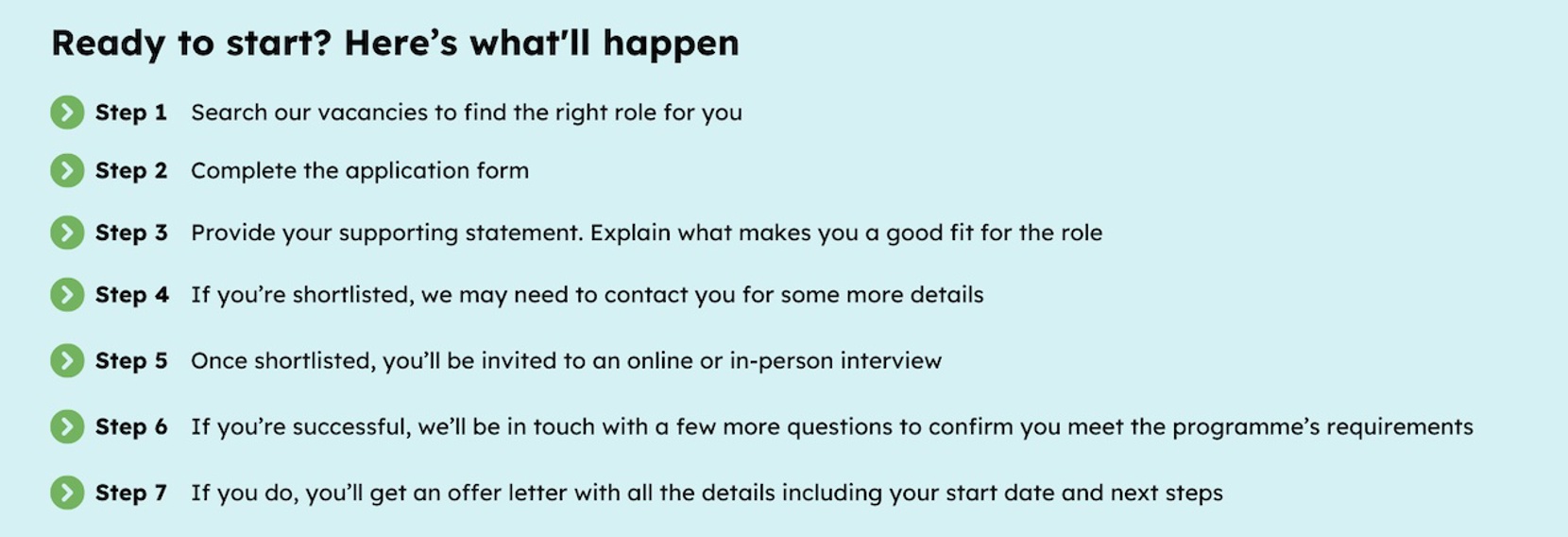 Ready to start? Here’s what’ll happen

Step 1 Search our vacancies to find the right role for you

Step 2 Complete the application form

Step 3 Provide your supporting statement. Explain what makes you a good fit for the role

Step 4 If you’re shortlisted, we may need to contact you for some more details

Step 5 Once shortlisted, you’ll be invited to an online or in-person interview

Step 6 If you’re successful, we’ll be in touch with a few more questions to confirm you meet the programme’s requirements

Step 7 If you do, you’ll get an offer letter with all the details including your start date and next steps